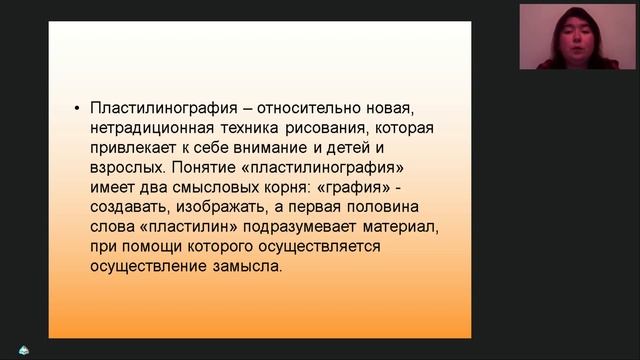 • Пластилинография – относительно новая, нетрадиционная техника рисования, которая привлекает к себе внимание и детей и взрослых. Понятие «пластилинография» имеет два смысловых корня: «графия» - создавать, изображать, а первая половина слова «пластилин» подразумевает материал, при помощи которого осуществляется осуществление замысла.